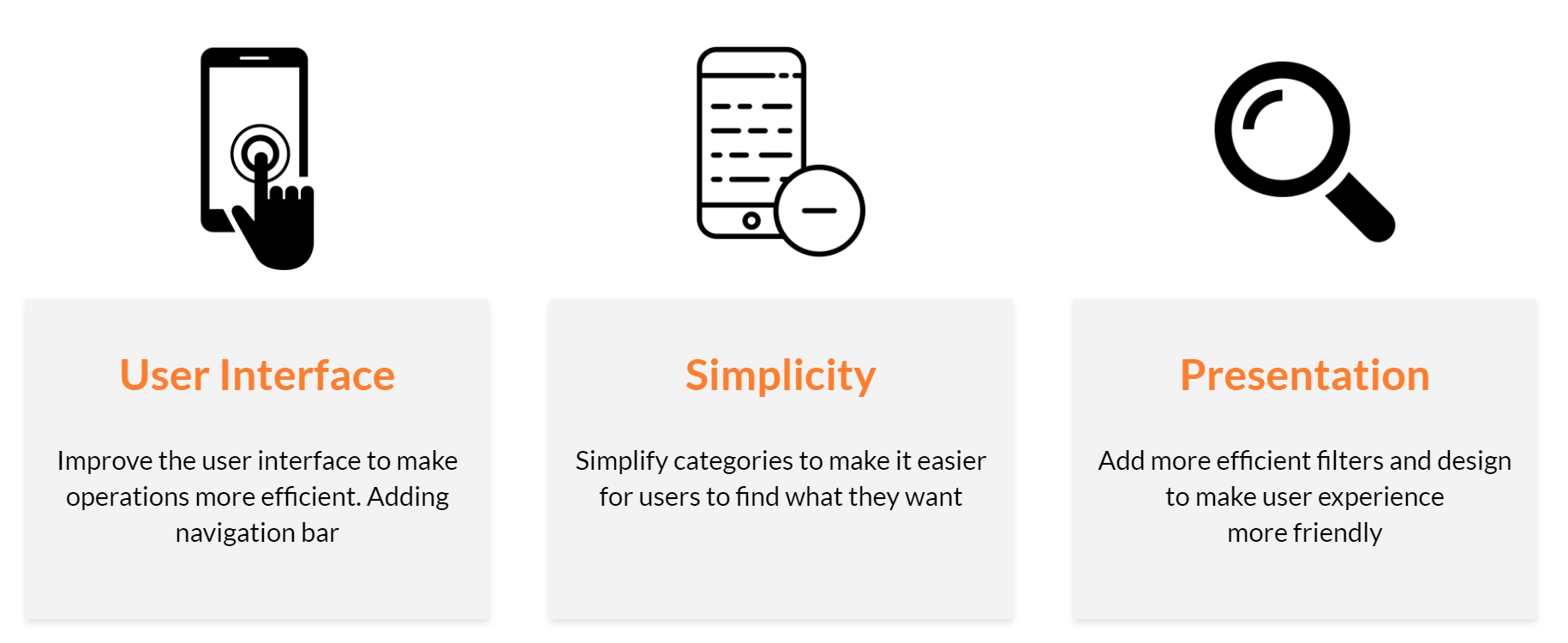 User Interface

Improve the user interface to make operations more efficient. Adding navigation bar

Simplicity

Simplify categories to make it easier for users to find what they want

Presentation

Add more efficient filters and design to make user experience more friendly